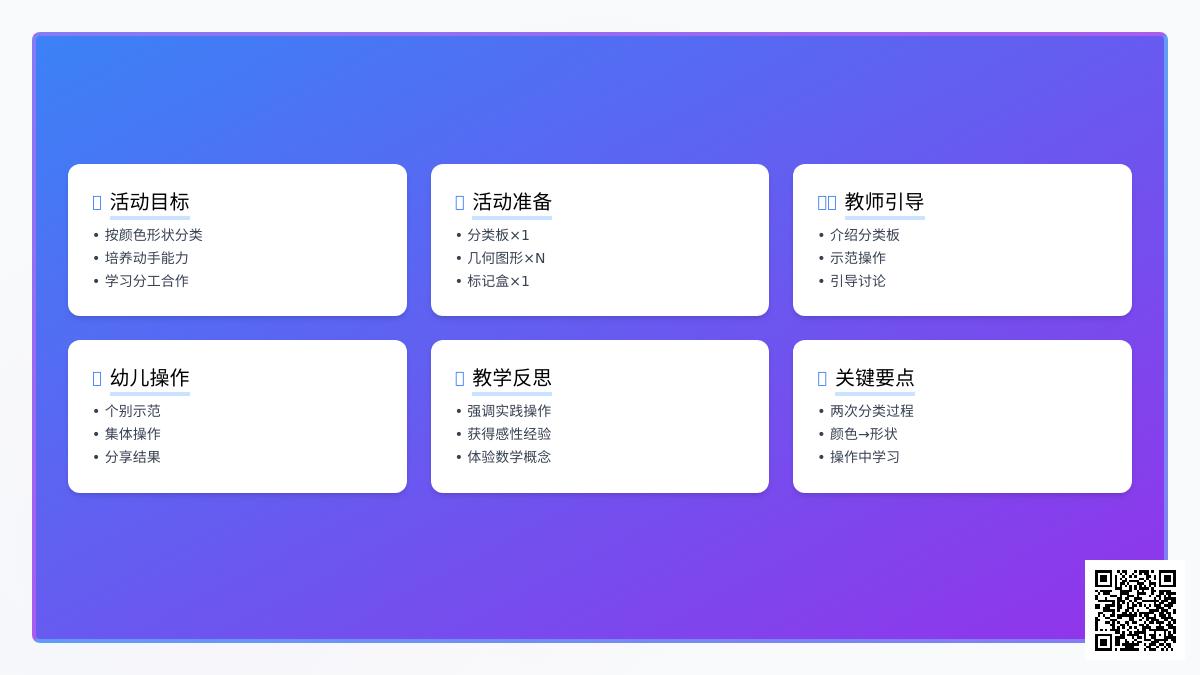 活动目标
• 按颜色形状分类
• 培养动手能力
• 学习分工合作

活动准备
• 分类板×1
• 几何图形×N
• 标记盒×1

教师引导
• 介绍分类板
• 示范操作
• 引导讨论

幼儿操作
• 个别示范
• 集体操作
• 分享结果

教学反思
• 强调实践操作
• 获得感性经验
• 体验数学概念

关键要点
• 两次分类过程
• 颜色→形状
• 操作中学习